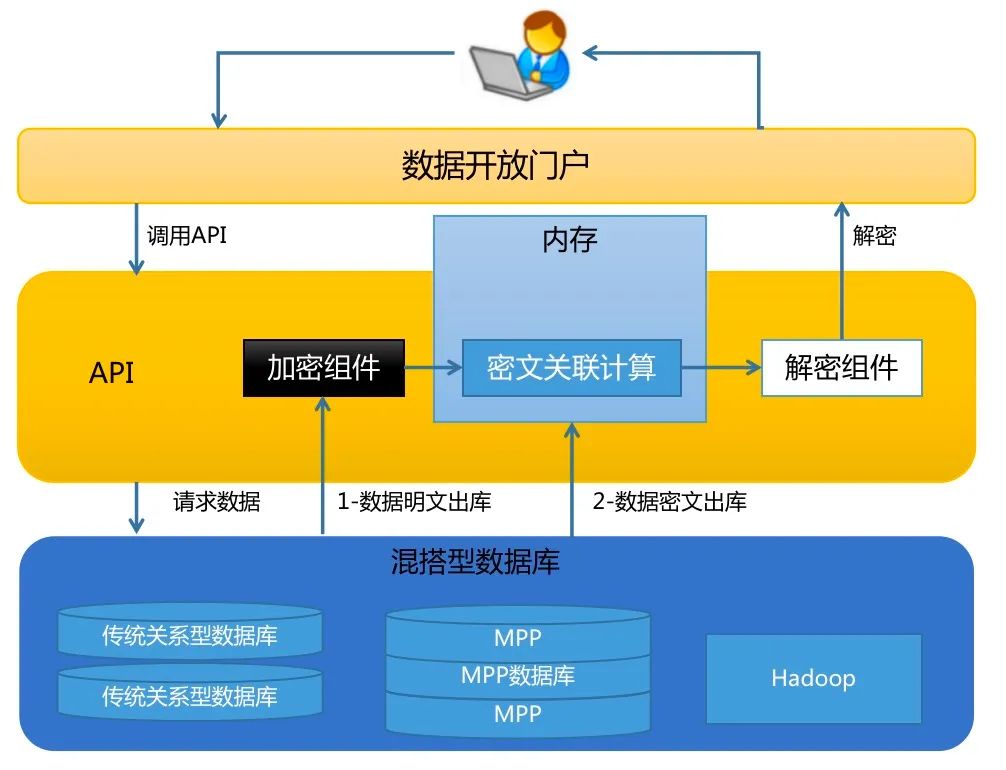 数据开放门户

调用API

内存

解密

API

加密组件

密文关联计算

解密组件

请求数据

1-数据明文出库

2-数据密文出库

混搭型数据库

传统关系型数据库

传统关系型数据库

MPP

MPP数据库

MPP

Hadoop